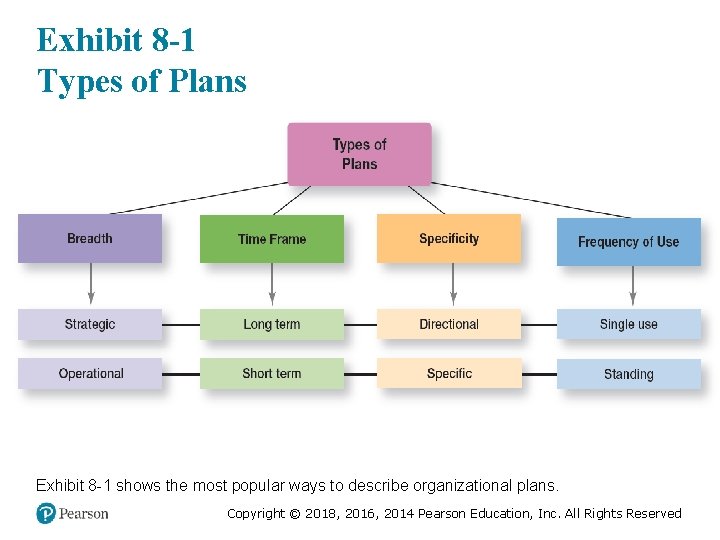 Exhibit 8-1
Types of Plans

Types of Plans

Breadth
Time Frame
Specificity
Frequency of Use

Strategic
Long term
Directional
Single use

Operational
Short term
Specific
Standing

Exhibit 8-1 shows the most popular ways to describe organizational plans.

Pearson

Copyright © 2018, 2016, 2014 Pearson Education, Inc. All Rights Reserved